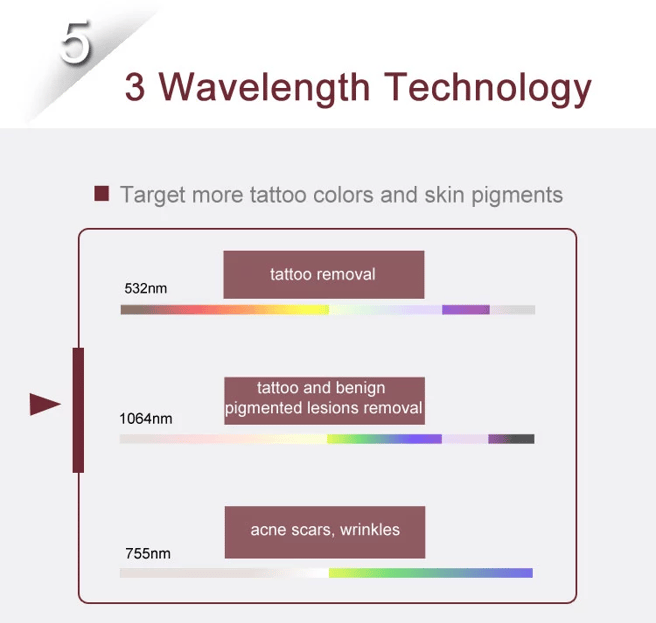 5

3 Wavelength Technology

Target more tattoo colors and skin pigments

tattoo removal

532nm

tattoo and benign pigmented lesions removal

1064nm

acne scars, wrinkles

755nm